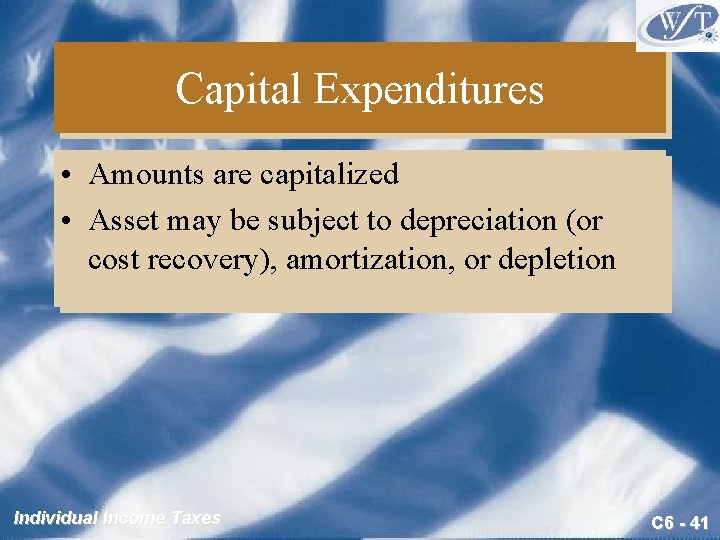 WFT

Capital Expenditures

• Amounts are capitalized
• Asset may be subject to depreciation (or cost recovery), amortization, or depletion

Individual Income Taxes

C6 - 41